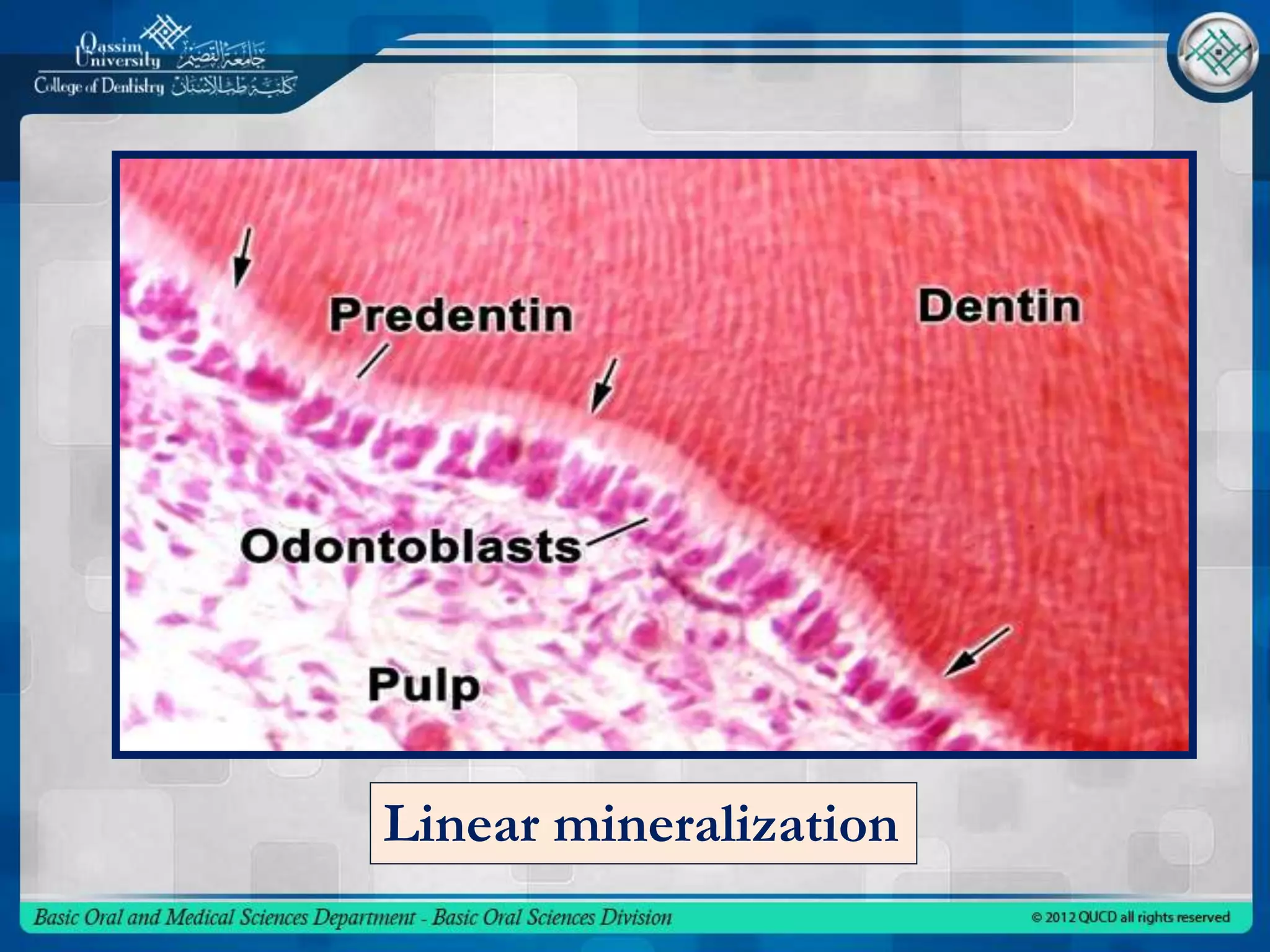 Qassim University جامعة القصيم
College of Dentistry كلية طب الأسنان

Predentin

Dentin

Odontoblasts

Pulp

Linear mineralization

Basic Oral and Medical Sciences Department - Basic Oral Sciences Division

© 2012 QUCD all rights reserved